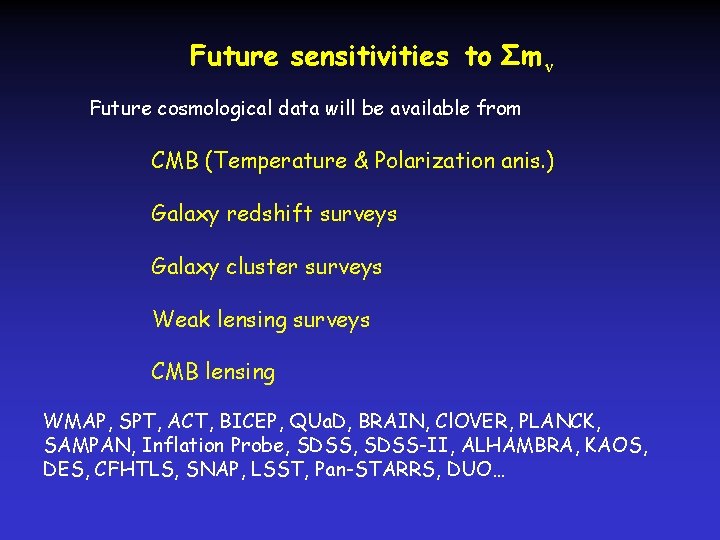 Future sensitivities to $\Sigma m_\nu$

Future cosmological data will be available from

CMB (Temperature & Polarization anis.)

Galaxy redshift surveys

Galaxy cluster surveys

Weak lensing surveys

CMB lensing

WMAP, SPT, ACT, BICEP, QUaD, BRAIN, ClOVER, PLANCK, SAMPAN, Inflation Probe, SDSS, SDSS-II, ALHAMBRA, KAOS, DES, CFHTLS, SNAP, LSST, Pan-STARRS, DUO…